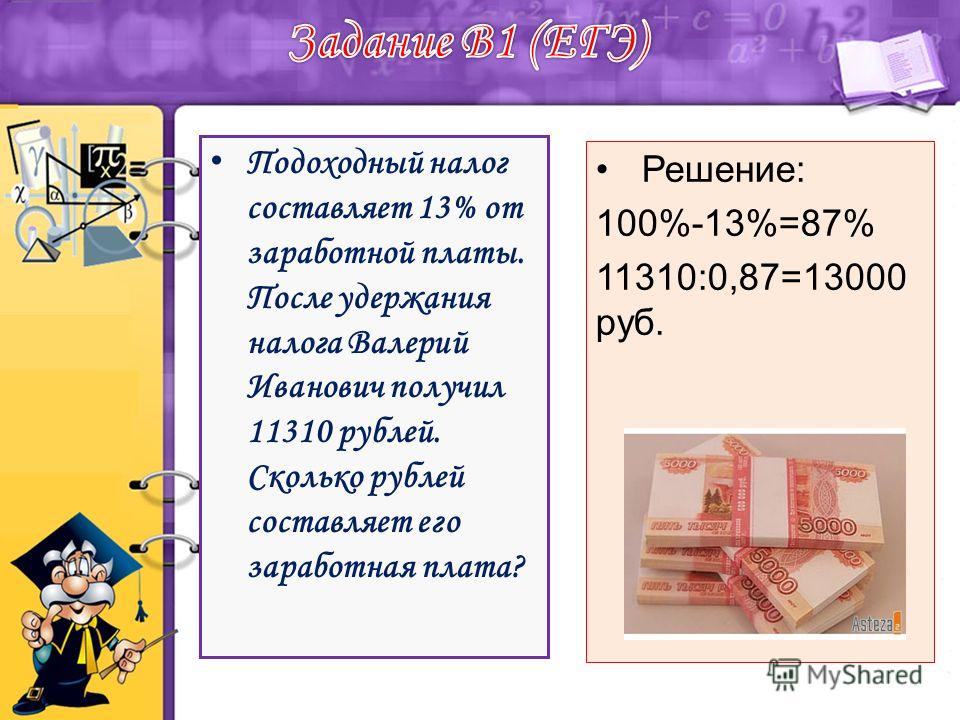 Задание В1 (ЕГЭ)

• Подоходный налог составляет 13% от заработной платы. После удержания налога Валерий Иванович получил 11310 рублей. Сколько рублей составляет его заработная плата?

• Решение:
100%-13%=87%
11310:0,87=13000 руб.

5000
5000
5000
Asteza

MyShared